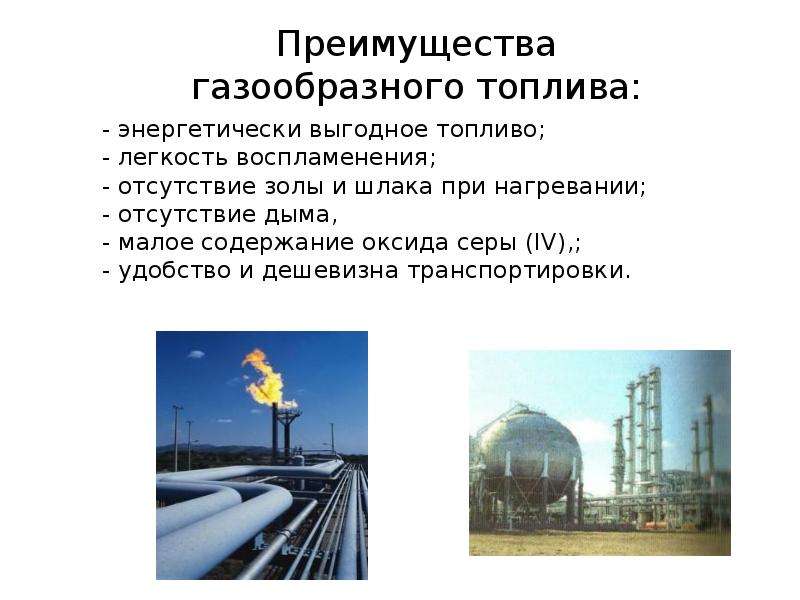 Преимущества газообразного топлива:

- энергетически выгодное топливо;
- легкость воспламенения;
- отсутствие золы и шлака при нагревании;
- отсутствие дыма,
- малое содержание оксида серы (IV),;
- удобство и дешевизна транспортировки.